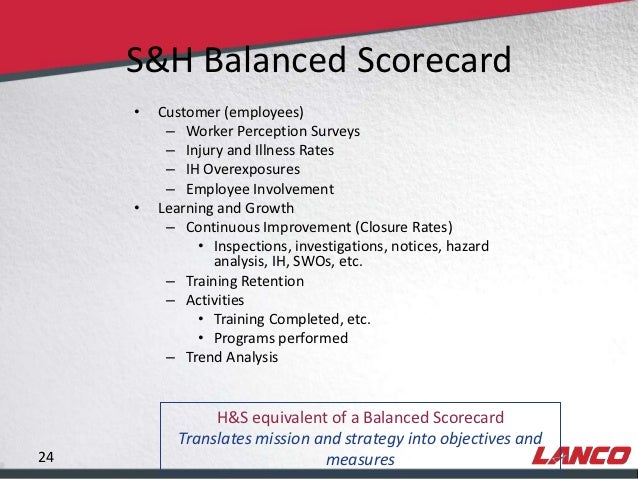 S&H Balanced Scorecard

• Customer (employees)
  – Worker Perception Surveys
  – Injury and Illness Rates
  – IH Overexposures
  – Employee Involvement
• Learning and Growth
  – Continuous Improvement (Closure Rates)
    • Inspections, investigations, notices, hazard analysis, IH, SWOs, etc.
  – Training Retention
  – Activities
    • Training Completed, etc.
    • Programs performed
  – Trend Analysis

H&S equivalent of a Balanced Scorecard
Translates mission and strategy into objectives and measures

24

LANCO